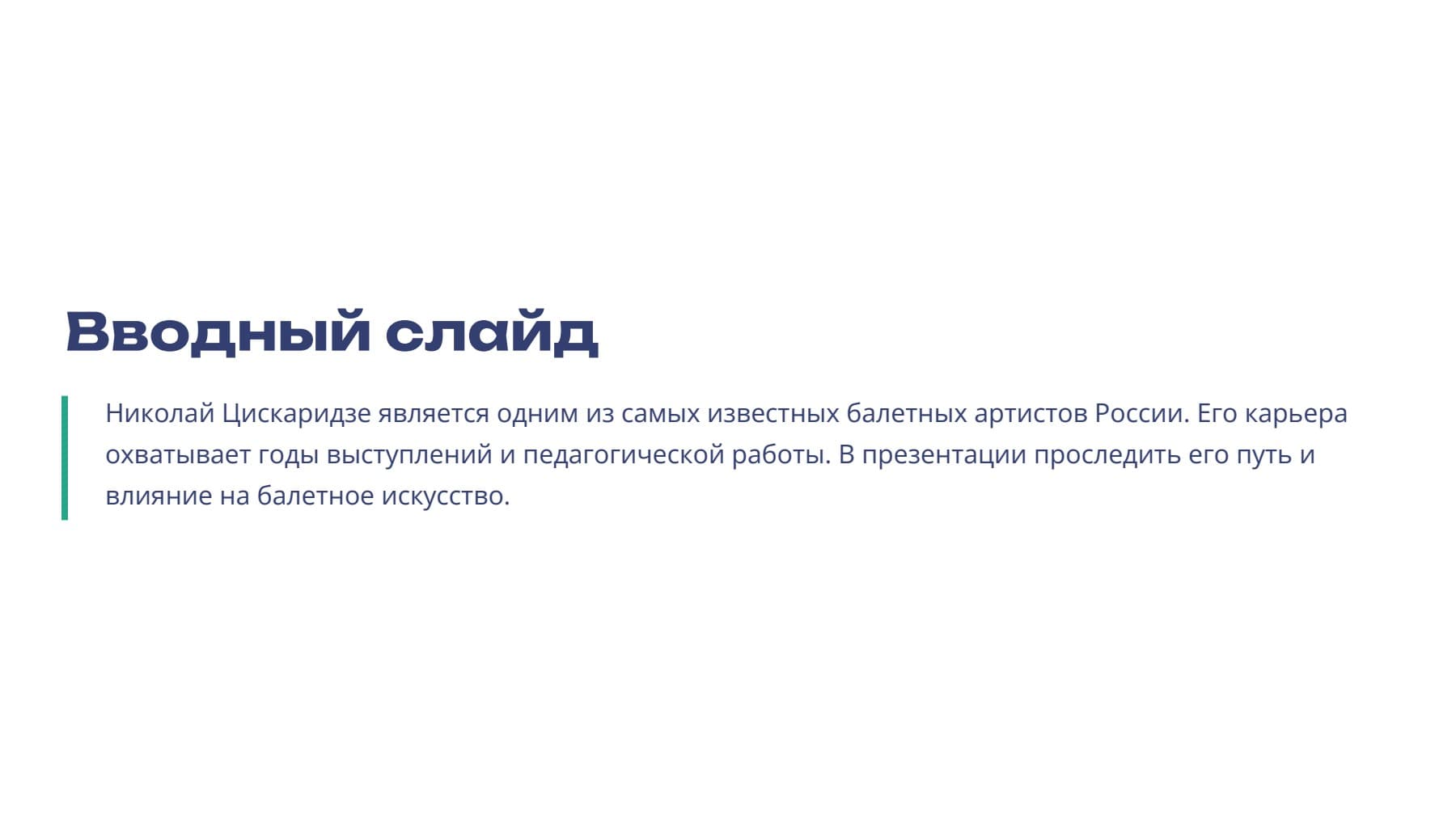 Вводный слайд

Николай Цискаридзе является одним из самых известных балетных артистов России. Его карьера охватывает годы выступлений и педагогической работы. В презентации проследить его путь и влияние на балетное искусство.